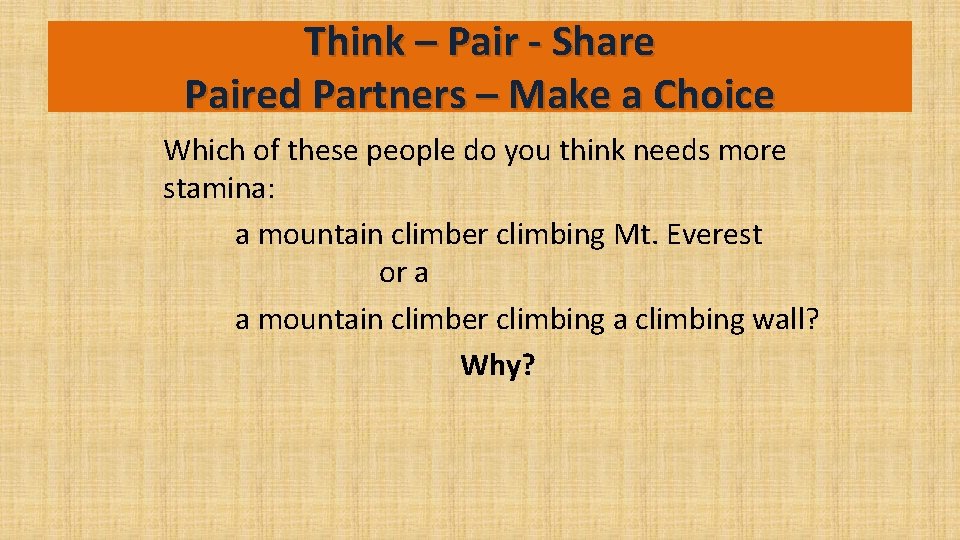 Think – Pair - Share
Paired Partners – Make a Choice

Which of these people do you think needs more stamina:

a mountain climber climbing Mt. Everest

or a

a mountain climber climbing a climbing wall?

Why?